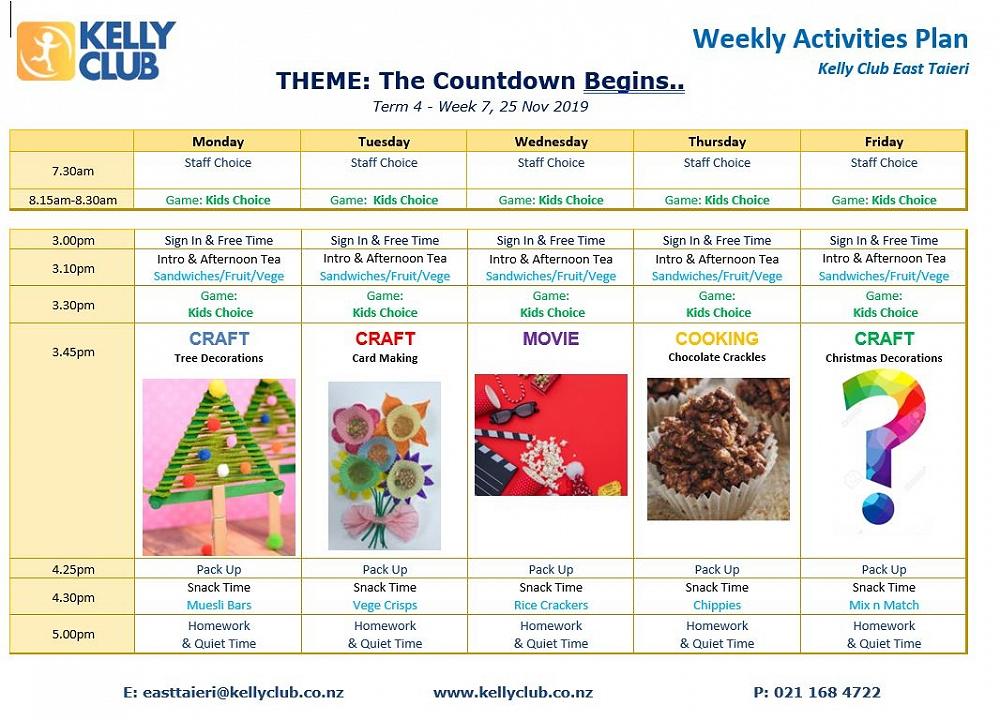 KELLY CLUB

Weekly Activities Plan

Kelly Club East Taieri

THEME: The Countdown Begins..

Term 4 - Week 7, 25 Nov 2019

| | Monday | Tuesday | Wednesday | Thursday | Friday |
|---|---|---|---|---|---|
| 7.30am | Staff Choice | Staff Choice | Staff Choice | Staff Choice | Staff Choice |
| 8.15am-8.30am | Game: Kids Choice | Game: Kids Choice | Game: Kids Choice | Game: Kids Choice | Game: Kids Choice |

| | | | | | |
|---|---|---|---|---|---|
| 3.00pm | Sign In & Free Time | Sign In & Free Time | Sign In & Free Time | Sign In & Free Time | Sign In & Free Time |
| 3.10pm | Intro & Afternoon Tea Sandwiches/Fruit/Vege | Intro & Afternoon Tea Sandwiches/Fruit/Vege | Intro & Afternoon Tea Sandwiches/Fruit/Vege | Intro & Afternoon Tea Sandwiches/Fruit/Vege | Intro & Afternoon Tea Sandwiches/Fruit/Vege |
| 3.30pm | Game: Kids Choice | Game: Kids Choice | Game: Kids Choice | Game: Kids Choice | Game: Kids Choice |
| 3.45pm | CRAFT Tree Decorations | CRAFT Card Making | MOVIE | COOKING Chocolate Crackles | CRAFT Christmas Decorations |
| 4.25pm | Pack Up | Pack Up | Pack Up | Pack Up | Pack Up |
| 4.30pm | Snack Time Muesli Bars | Snack Time Vege Crisps | Snack Time Rice Crackers | Snack Time Chippies | Snack Time Mix n Match |
| 5.00pm | Homework & Quiet Time | Homework & Quiet Time | Homework & Quiet Time | Homework & Quiet Time | Homework & Quiet Time |

E: easttaieri@kellyclub.co.nz www.kellyclub.co.nz P: 021 168 4722